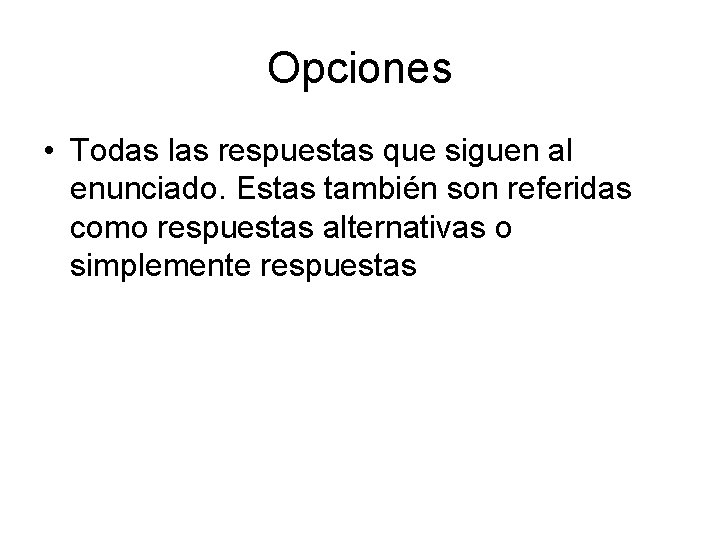 Opciones

• Todas las respuestas que siguen al enunciado. Estas también son referidas como respuestas alternativas o simplemente respuestas